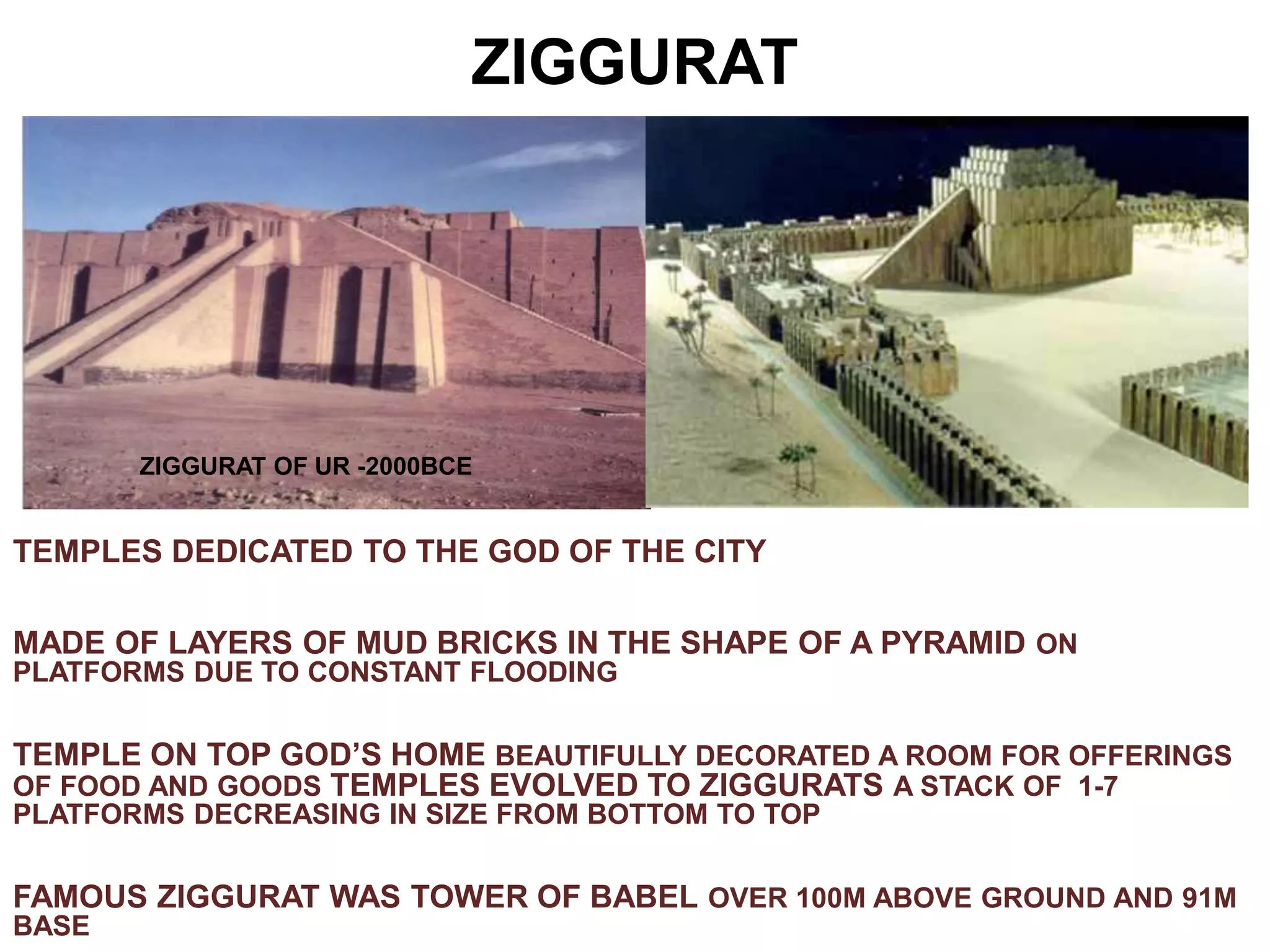 ZIGGURAT

ZIGGURAT OF UR -2000BCE

TEMPLES DEDICATED TO THE GOD OF THE CITY

MADE OF LAYERS OF MUD BRICKS IN THE SHAPE OF A PYRAMID ON PLATFORMS DUE TO CONSTANT FLOODING

TEMPLE ON TOP GOD'S HOME BEAUTIFULLY DECORATED A ROOM FOR OFFERINGS OF FOOD AND GOODS TEMPLES EVOLVED TO ZIGGURATS A STACK OF 1-7 PLATFORMS DECREASING IN SIZE FROM BOTTOM TO TOP

FAMOUS ZIGGURAT WAS TOWER OF BABEL OVER 100M ABOVE GROUND AND 91M BASE